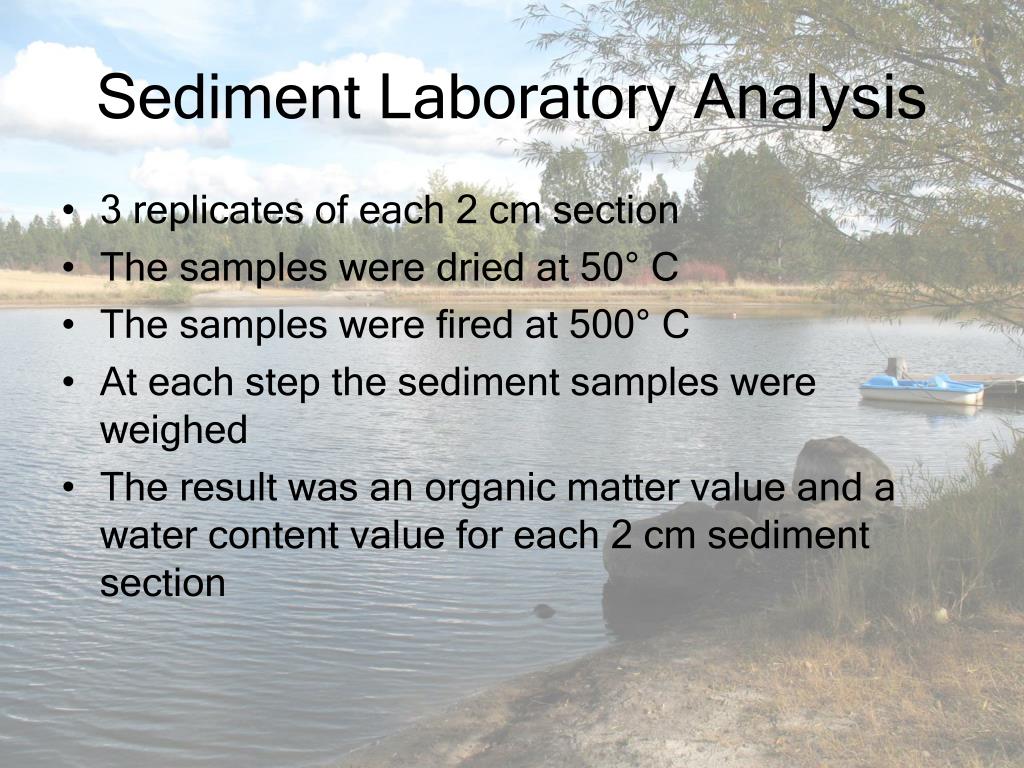 Sediment Laboratory Analysis

• 3 replicates of each 2 cm section
• The samples were dried at 50° C
• The samples were fired at 500° C
• At each step the sediment samples were weighed
• The result was an organic matter value and a water content value for each 2 cm sediment section